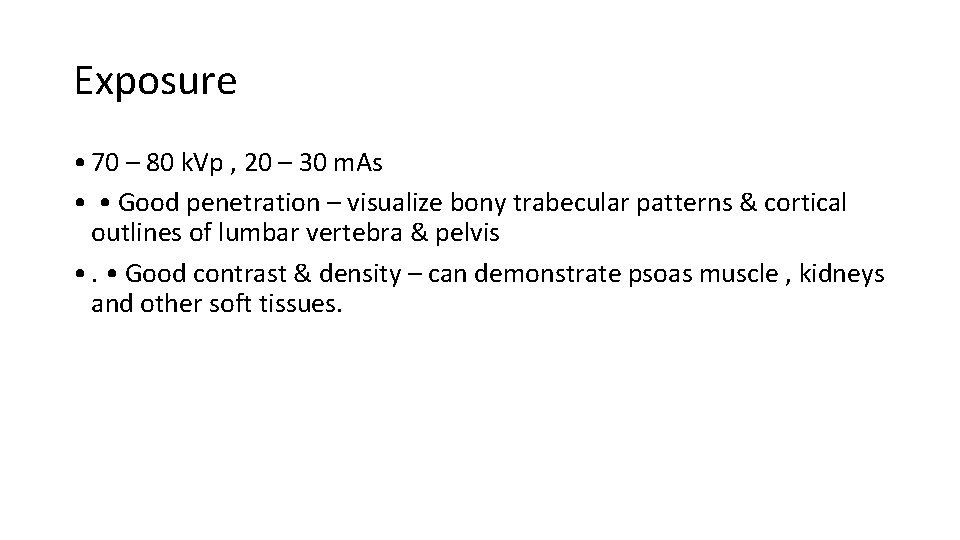 Exposure

• 70 – 80 kVp , 20 – 30 mAs

• • Good penetration – visualize bony trabecular patterns & cortical outlines of lumbar vertebra & pelvis

• . • Good contrast & density – can demonstrate psoas muscle , kidneys and other soft tissues.